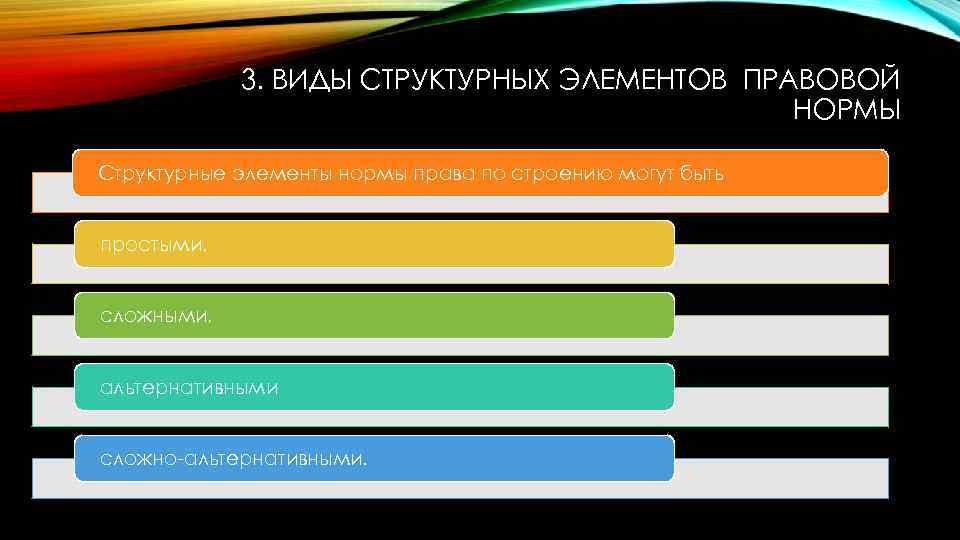 3. ВИДЫ СТРУКТУРНЫХ ЭЛЕМЕНТОВ ПРАВОВОЙ НОРМЫ

Структурные элементы нормы права по строению могут быть

простыми.

сложными.

альтернативными

сложно-альтернативными.